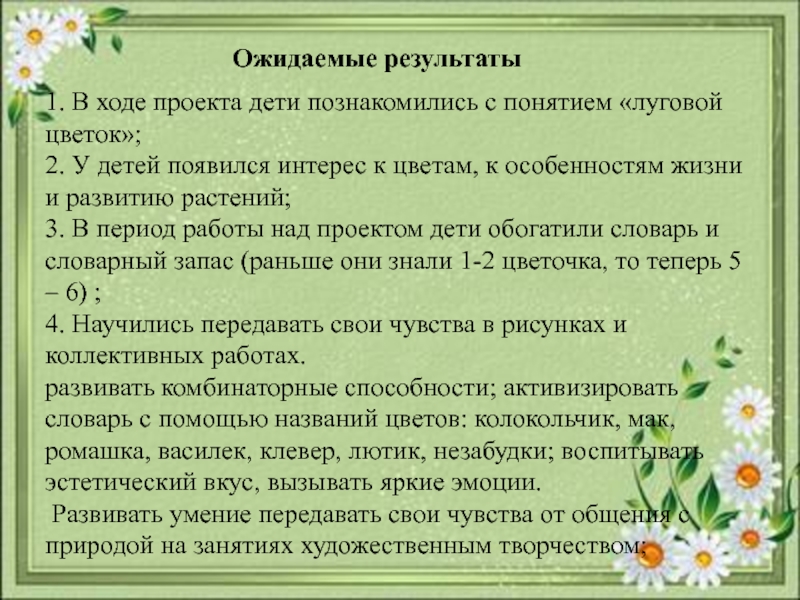 Ожидаемые результаты

1. В ходе проекта дети познакомились с понятием «луговой цветок»;
2. У детей появился интерес к цветам, к особенностям жизни и развитию растений;
3. В период работы над проектом дети обогатили словарь и словарный запас (раньше они знали 1-2 цветочка, то теперь 5 – 6) ;
4. Научились передавать свои чувства в рисунках и коллективных работах.
развивать комбинаторные способности; активизировать словарь с помощью названий цветов: колокольчик, мак, ромашка, василек, клевер, лютик, незабудки; воспитывать эстетический вкус, вызывать яркие эмоции.
Развивать умение передавать свои чувства от общения с природой на занятиях художественным творчеством;